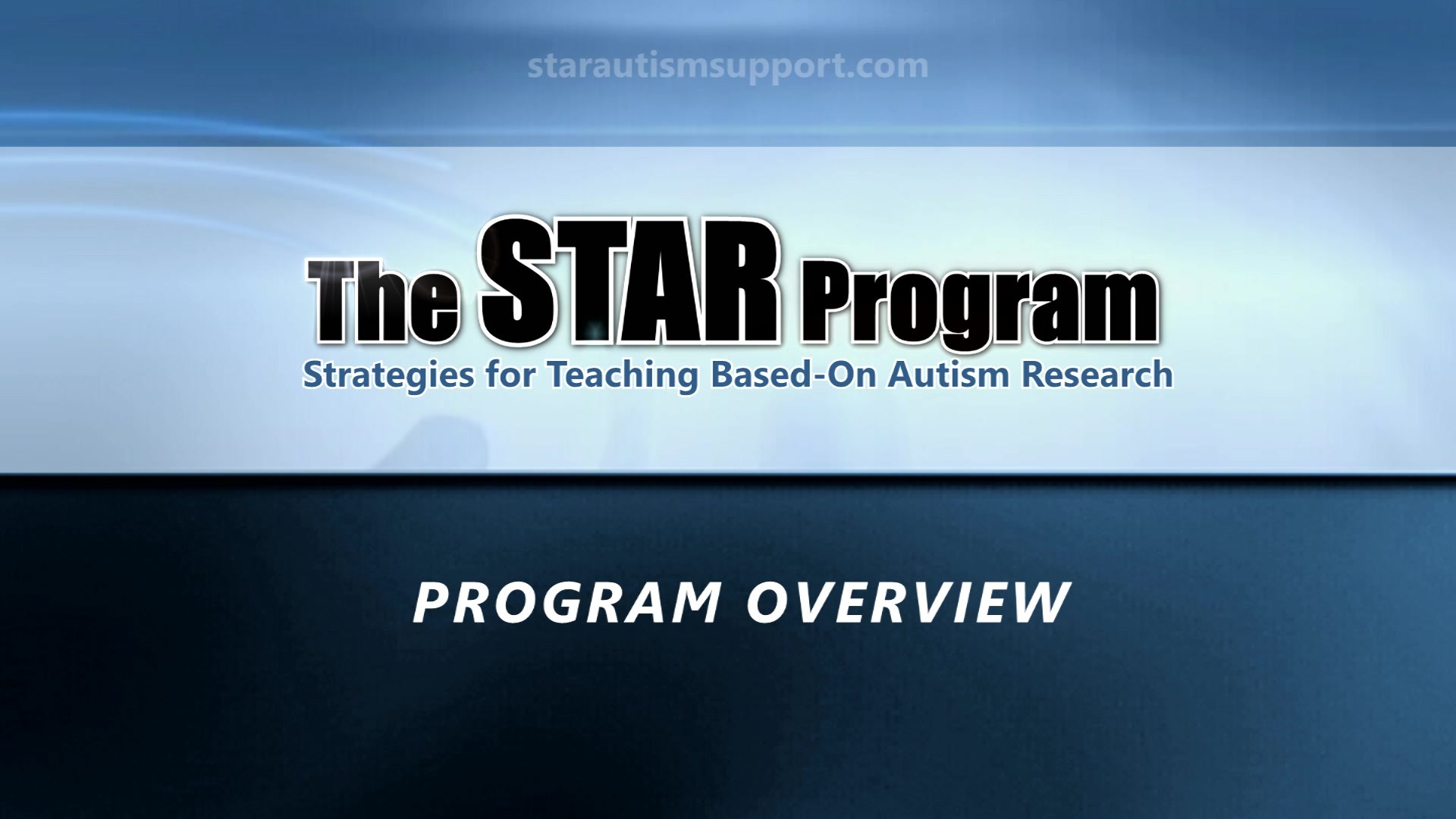 starautismsupport.com

The STAR Program

Strategies for Teaching Based-On Autism Research

PROGRAM OVERVIEW